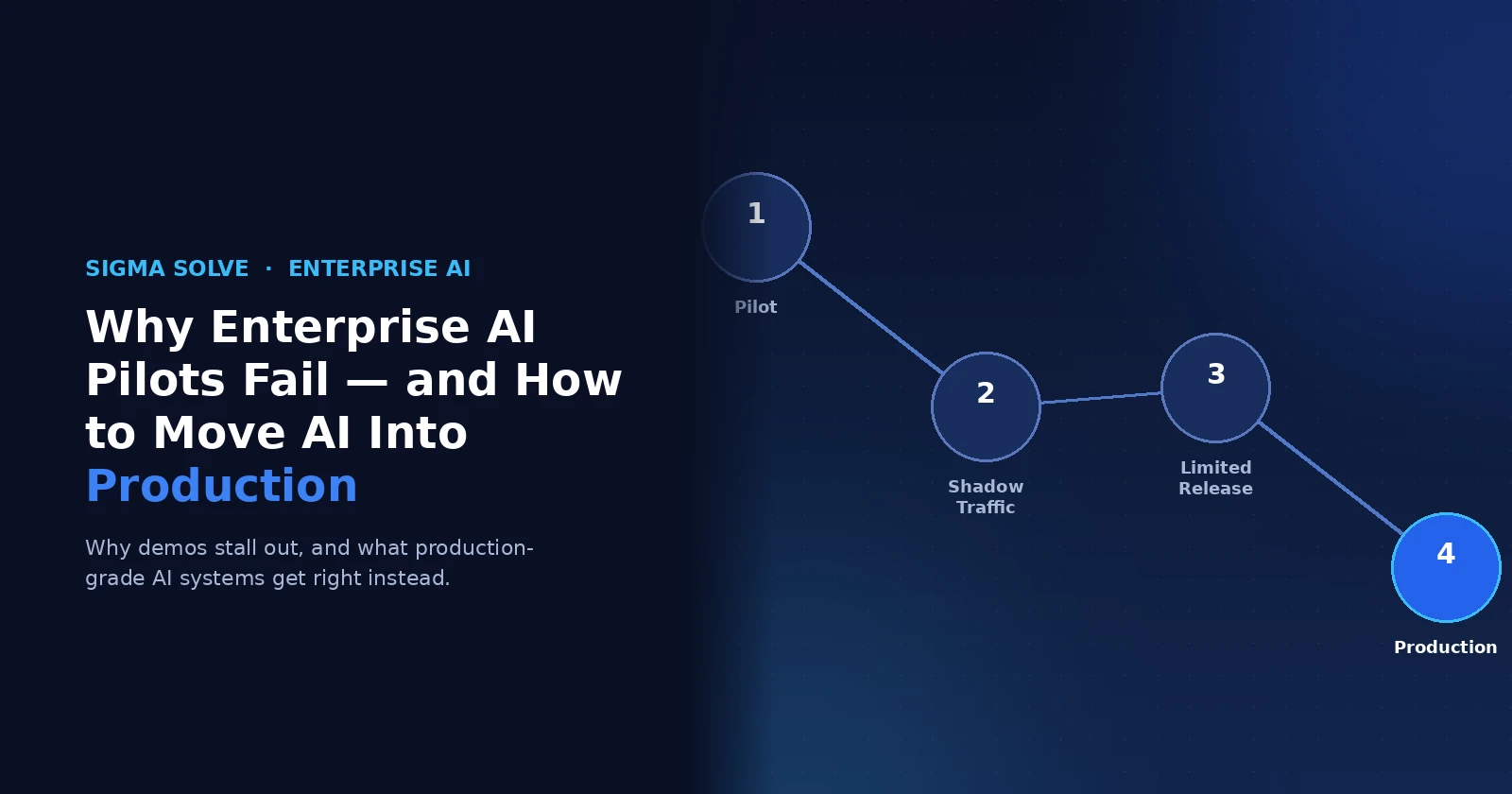 SIGMA SOLVE · ENTERPRISE AI

Why Enterprise AI Pilots Fail — and How to Move AI Into Production

Why demos stall out, and what production-grade AI systems get right instead.

1
Pilot

2
Shadow Traffic

3
Limited Release

4
Production